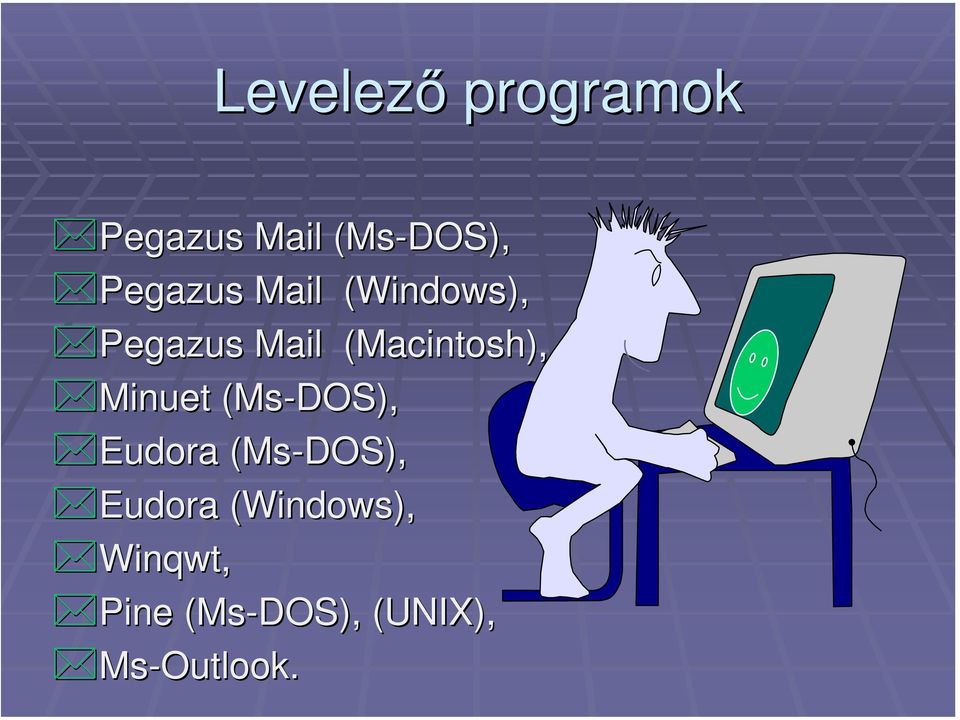 Levelező programok

Pegazus Mail (Ms-DOS),
Pegazus Mail (Windows),
Pegazus Mail (Macintosh),
Minuet (Ms-DOS),
Eudora (Ms-DOS),
Eudora (Windows),
Winqwt,
Pine (Ms-DOS), (UNIX),
Ms-Outlook.